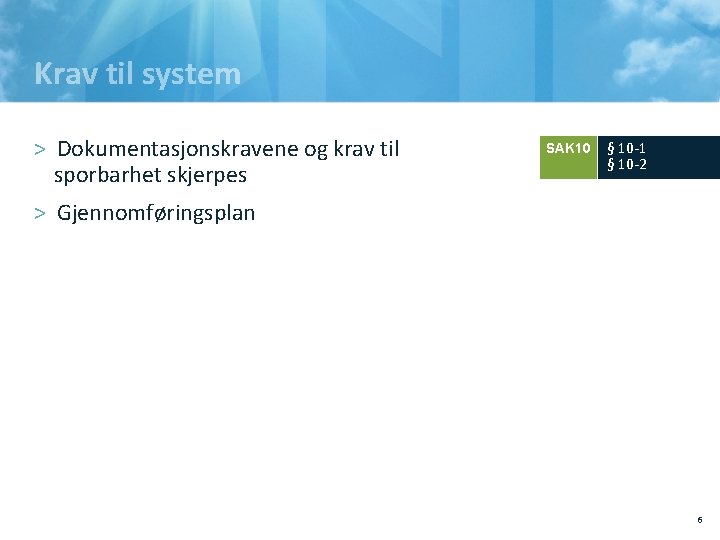 Krav til system

> Dokumentasjonskravene og krav til sporbarhet skjerpes

> Gjennomføringsplan

SAK10

§ 10-1
§ 10-2

6